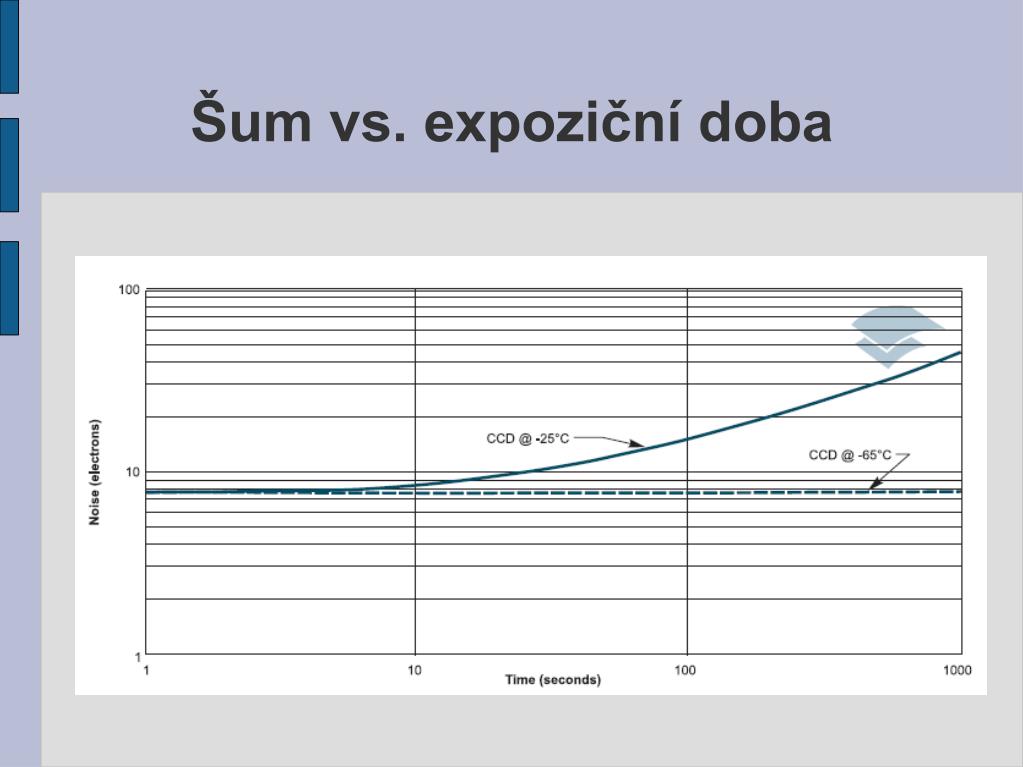 Šum vs. expoziční doba

100
10
1
Noise (electrons)
CCD @ -25°C
CCD @ -65°C
1
10
100
1000
Time (seconds)